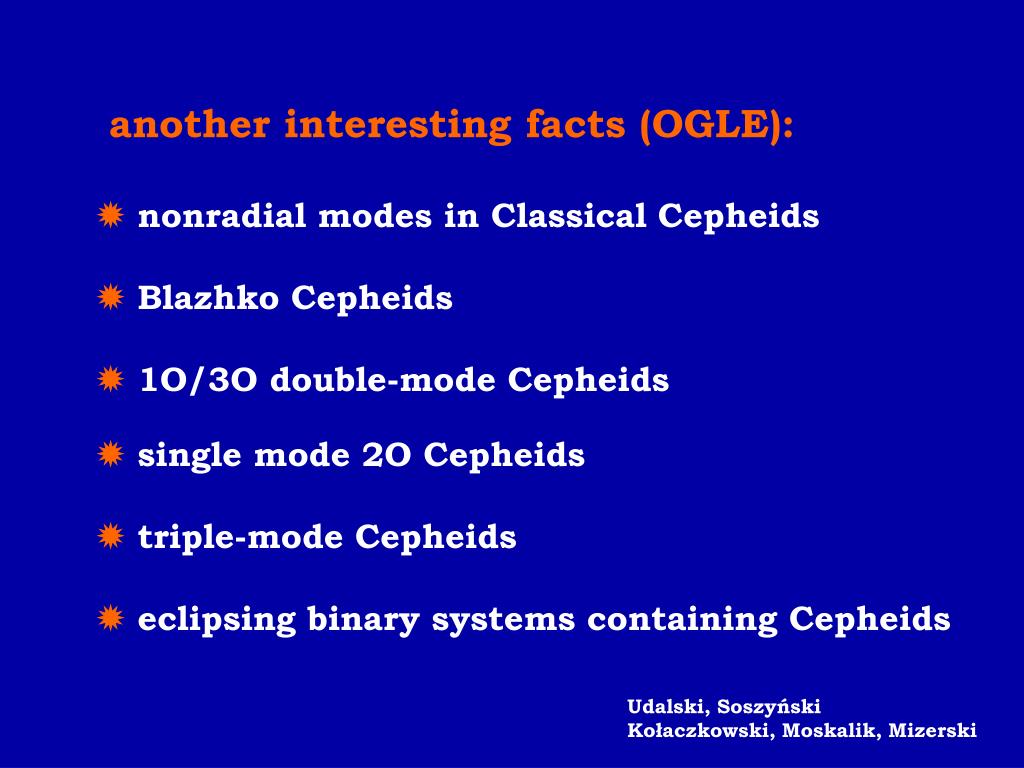 another interesting facts (OGLE):

nonradial modes in Classical Cepheids

Blazhko Cepheids

1O/3O double-mode Cepheids

single mode 2O Cepheids

triple-mode Cepheids

eclipsing binary systems containing Cepheids

Udalski, Soszyński
Kołaczkowski, Moskalik, Mizerski